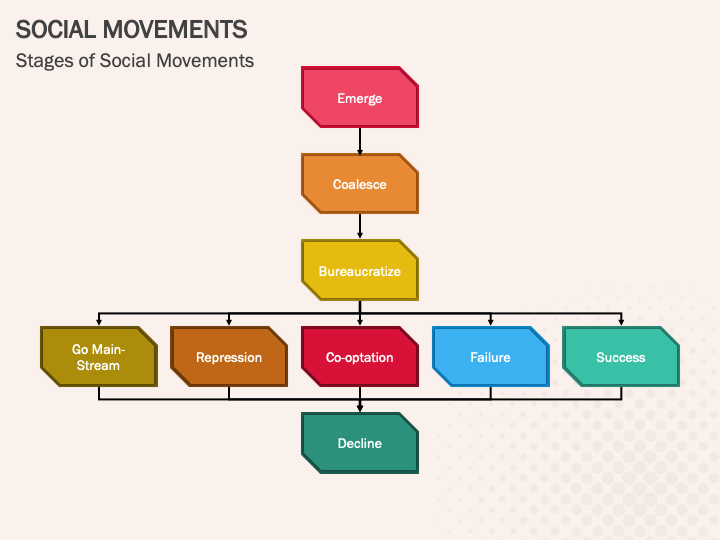 SOCIAL MOVEMENTS

Stages of Social Movements

Emerge

Coalesce

Bureaucratize

Go Main-Stream

Repression

Co-optation

Failure

Success

Decline